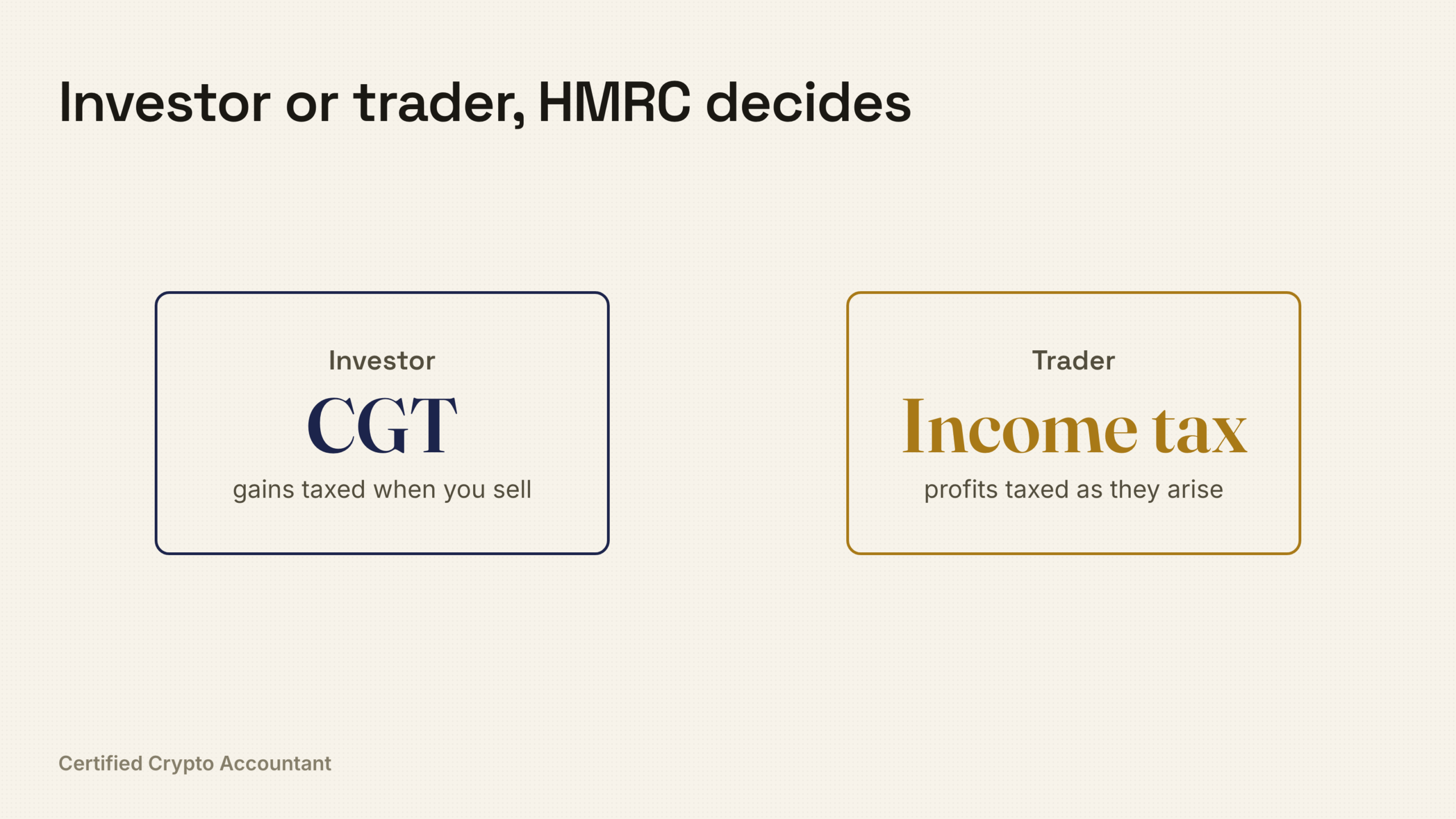 Investor or trader, HMRC decides

Investor
CGT
gains taxed when you sell

Trader
Income tax
profits taxed as they arise

Certified Crypto Accountant